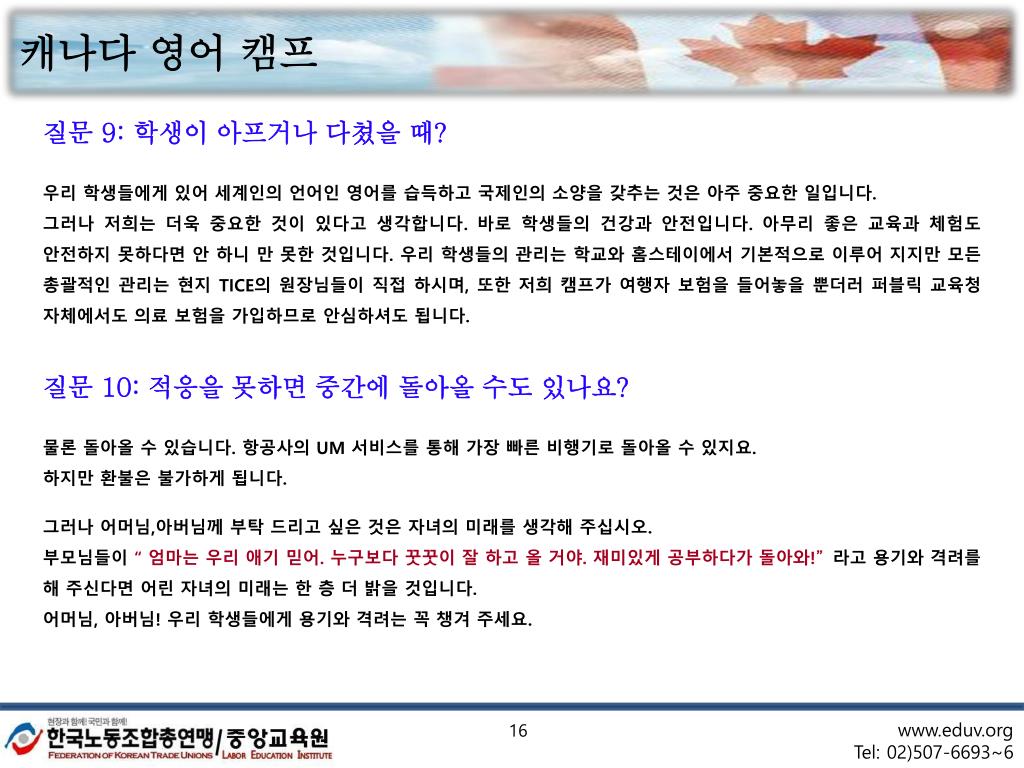 캐나다 영어 캠프

질문 9: 학생이 아프거나 다쳤을 때?

우리 학생들에게 있어 세계인의 언어인 영어를 습득하고 국제인의 소양을 갖추는 것은 아주 중요한 일입니다. 그러나 저희는 더욱 중요한 것이 있다고 생각합니다. 바로 학생들의 건강과 안전입니다. 아무리 좋은 교육과 체험도 안전하지 못하다면 안 하니 만 못한 것입니다. 우리 학생들의 관리는 학교와 홈스테이에서 기본적으로 이루어 지지만 모든 총괄적인 관리는 현지 TICE의 원장님들이 직접 하시며, 또한 저희 캠프가 여행자 보험을 들어놓을 뿐더러 퍼블릭 교육청 자체에서도 의료 보험을 가입하므로 안심하셔도 됩니다.

질문 10: 적응을 못하면 중간에 돌아올 수도 있나요?

물론 돌아올 수 있습니다. 항공사의 UM 서비스를 통해 가장 빠른 비행기로 돌아올 수 있지요.
하지만 환불은 불가하게 됩니다.

그러나 어머님,아버님께 부탁 드리고 싶은 것은 자녀의 미래를 생각해 주십시오.
부모님들이 " 엄마는 우리 애기 믿어. 누구보다 꿋꿋이 잘 하고 올 거야. 재미있게 공부하다가 돌아와!" 라고 용기와 격려를 해 주신다면 어린 자녀의 미래는 한 층 더 밝을 것입니다.
어머님, 아버님! 우리 학생들에게 용기와 격려는 꼭 챙겨 주세요.

현장과 함께! 국민과 함께!
한국노동조합총연맹/중앙교육원
FEDERATION OF KOREAN TRADE UNIONS / LABOR EDUCATION INSTITUTE

16

www.eduv.org
Tel: 02)507-6693~6